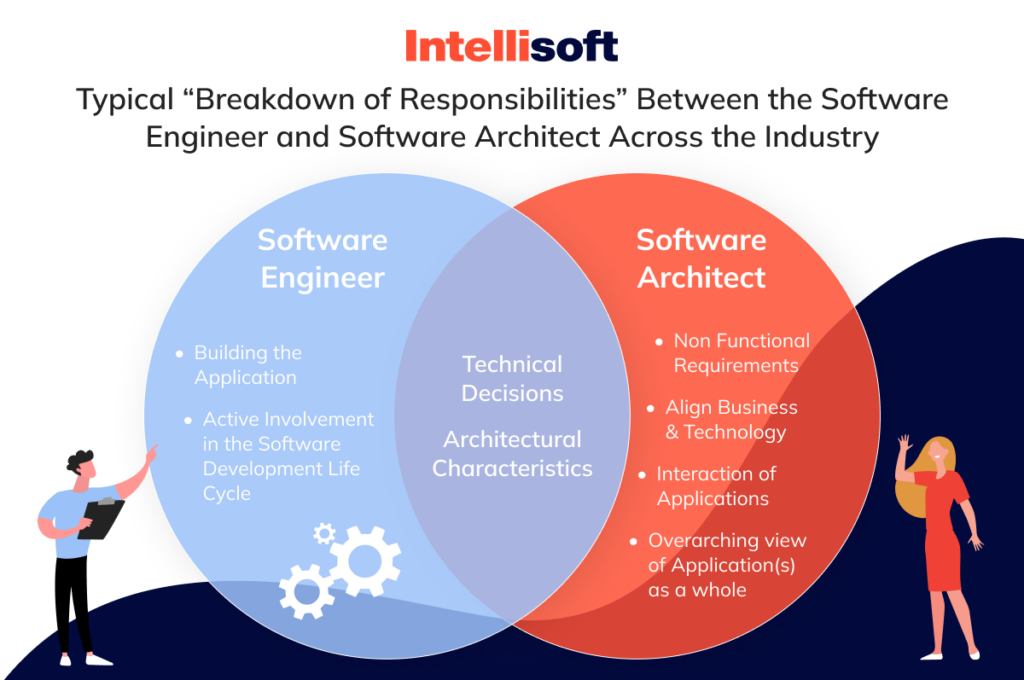 Intellisoft

Typical “Breakdown of Responsibilities” Between the Software Engineer and Software Architect Across the Industry

Software Engineer

• Building the Application
• Active Involvement in the Software Development Life Cycle

Technical Decisions

Architectural Characteristics

Software Architect

• Non Functional Requirements
• Align Business & Technology
• Interaction of Applications
• Overarching view of Application(s) as a whole